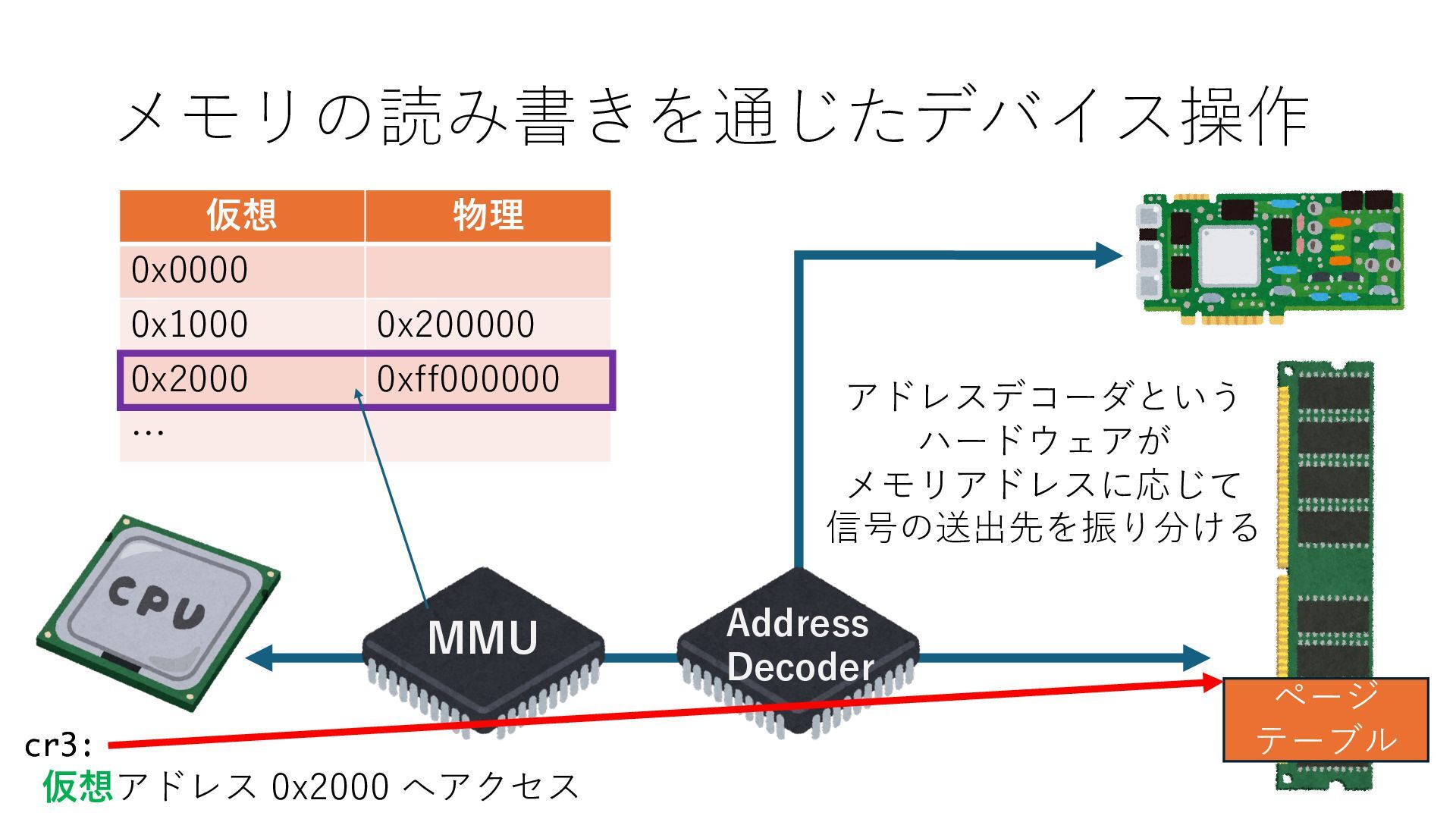 メモリの読み書きを通じたデバイス操作

| 仮想 | 物理 |
|---|---|
| 0x0000 | |
| 0x1000 | 0x200000 |
| 0x2000 | 0xff000000 |
| … | |

アドレスデコーダという
ハードウェアが
メモリアドレスに応じて
信号の送出先を振り分ける

CPU

MMU

Address
Decoder

ページ
テーブル

cr3:

仮想アドレス 0x2000 へアクセス